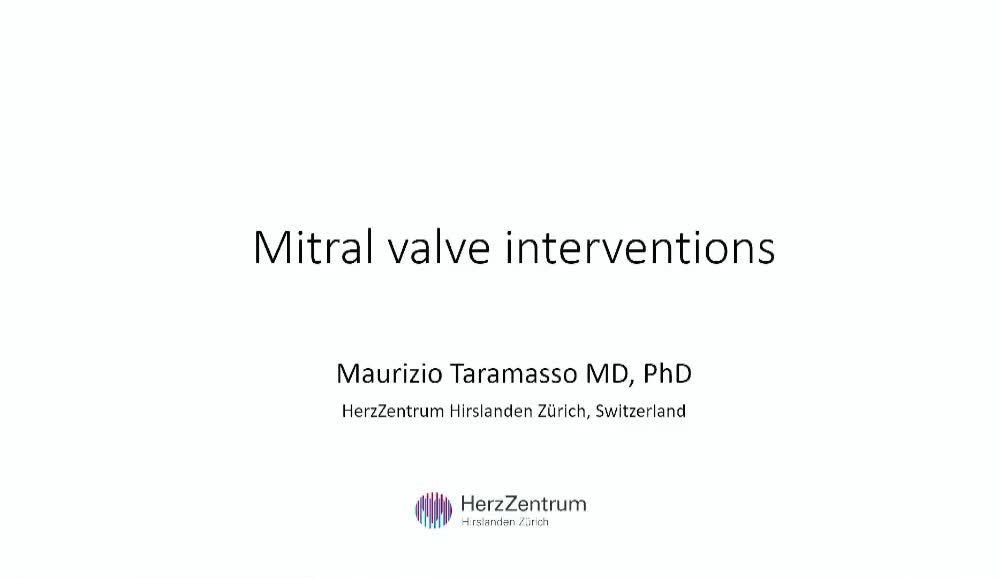 Mitral valve interventions

Maurizio Taramasso MD, PhD

HerzZentrum Hirslanden Zürich, Switzerland

HerzZentrum
Hirslanden Zürich